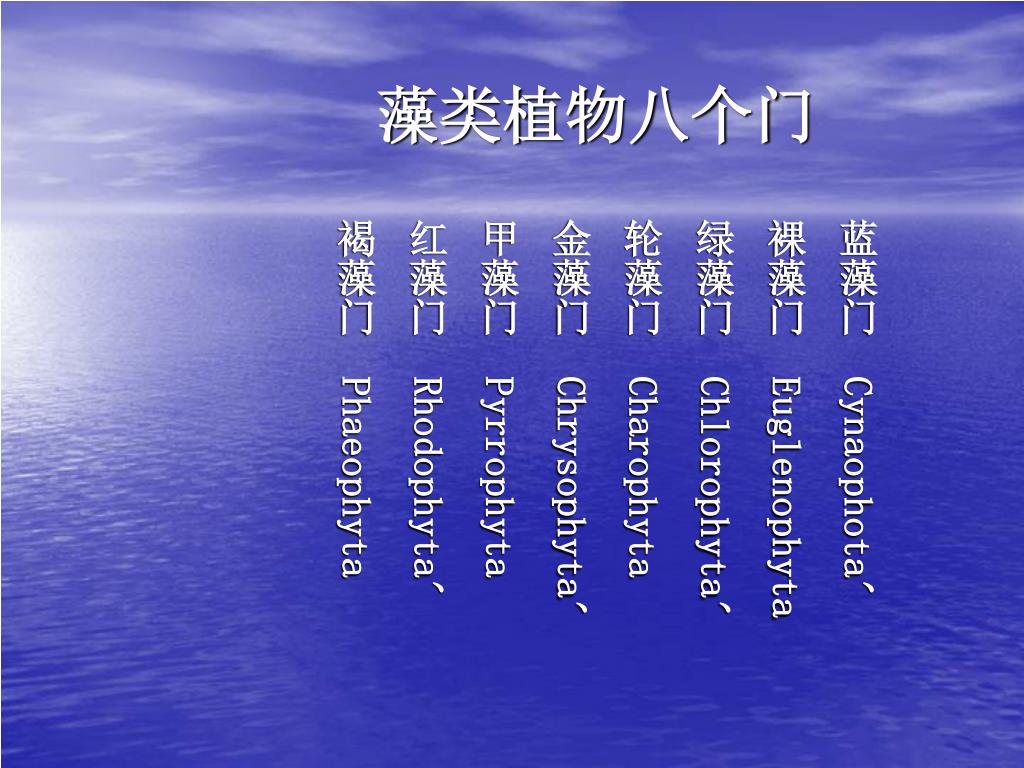 藻类植物八个门

蓝藻门 Cynaophota、

裸藻门 Euglenophyta

绿藻门 Chlorophyta、

轮藻门 Charophyta

金藻门 Chrysophyta、

甲藻门 Pyrrophyta

红藻门 Rhodophyta、

褐藻门 Phaeophyta